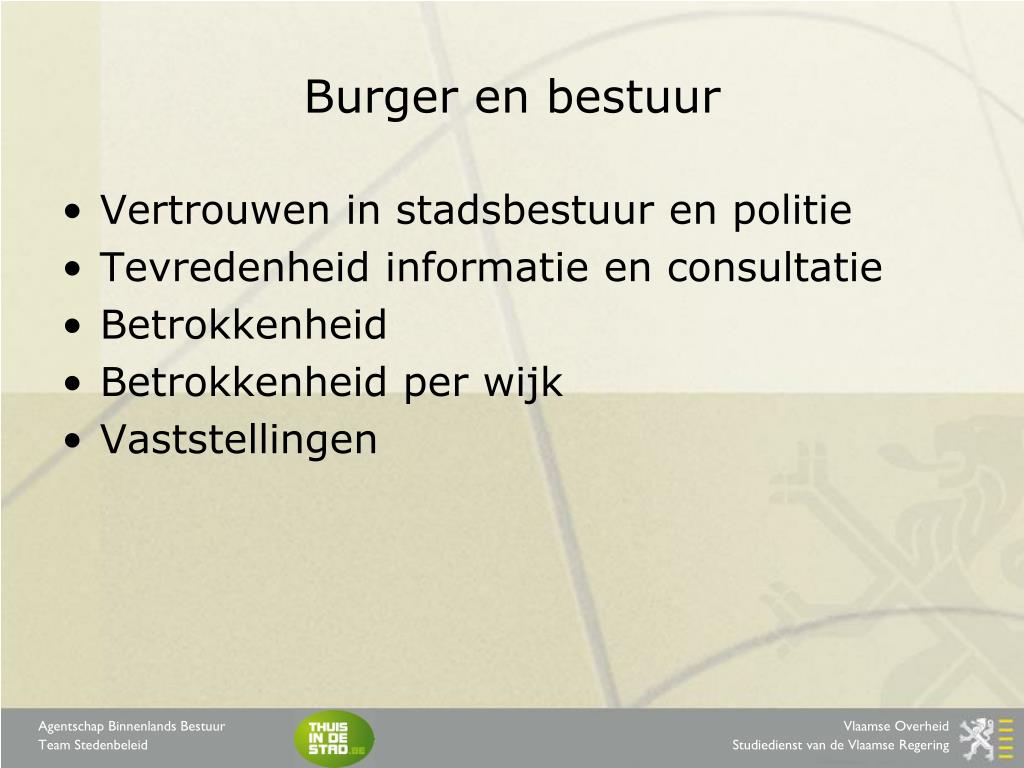 Burger en bestuur

• Vertrouwen in stadsbestuur en politie
• Tevredenheid informatie en consultatie
• Betrokkenheid
• Betrokkenheid per wijk
• Vaststellingen

Agentschap Binnenlands Bestuur
Team Stedenbeleid

THUIS IN DE STAD.BE

Vlaamse Overheid
Studiedienst van de Vlaamse Regering